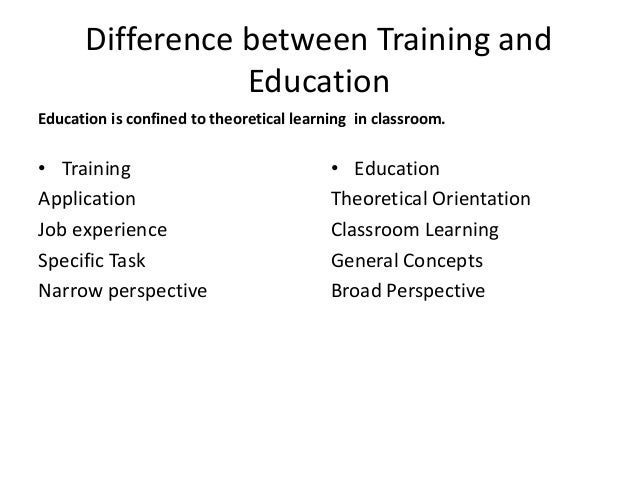 Difference between Training and Education

Education is confined to theoretical learning in classroom.

• Training
Application
Job experience
Specific Task
Narrow perspective

• Education
Theoretical Orientation
Classroom Learning
General Concepts
Broad Perspective